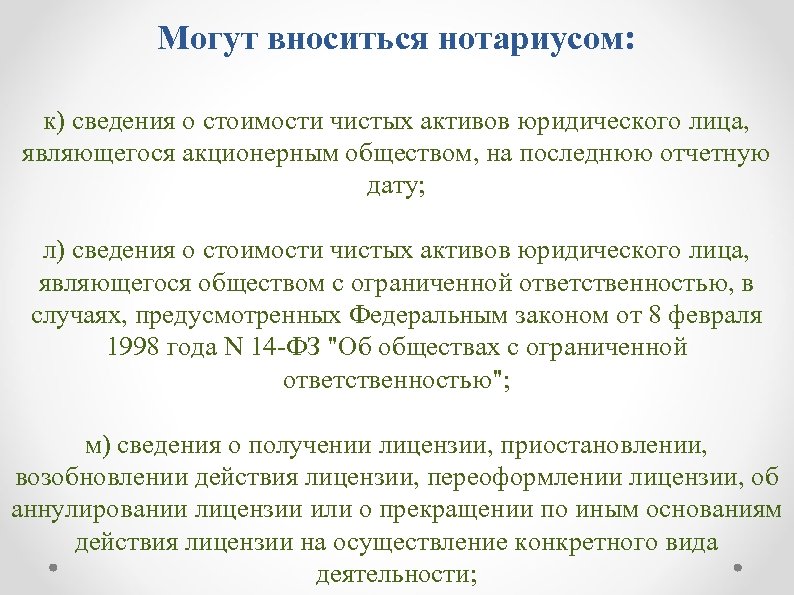 Могут вноситься нотариусом:

к) сведения о стоимости чистых активов юридического лица, являющегося акционерным обществом, на последнюю отчетную дату;

л) сведения о стоимости чистых активов юридического лица, являющегося обществом с ограниченной ответственностью, в случаях, предусмотренных Федеральным законом от 8 февраля 1998 года N 14-ФЗ "Об обществах с ограниченной ответственностью";

м) сведения о получении лицензии, приостановлении, возобновлении действия лицензии, переоформлении лицензии, об аннулировании лицензии или о прекращении по иным основаниям действия лицензии на осуществление конкретного вида деятельности;